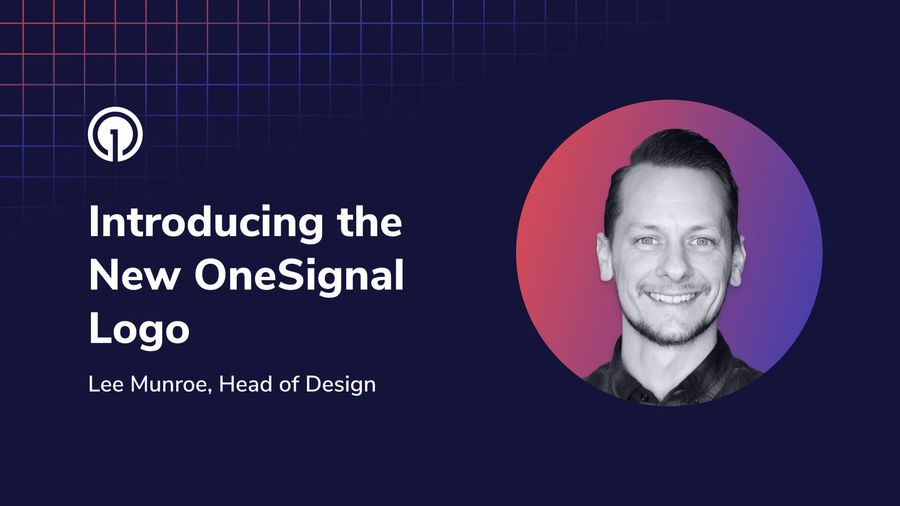 Introducing the New OneSignal Logo

Lee Munroe, Head of Design